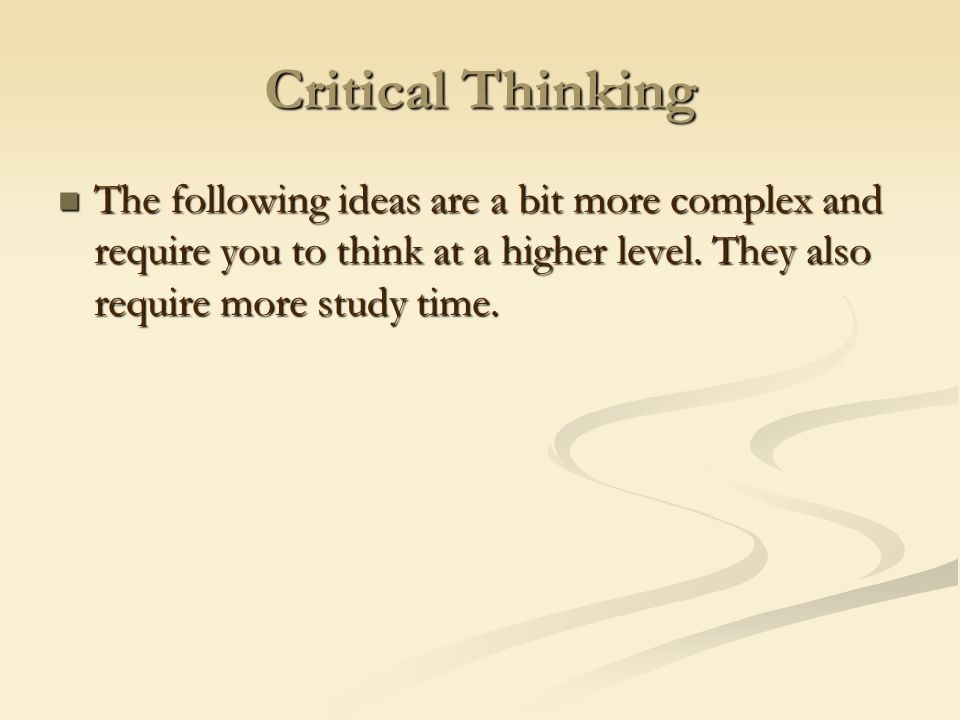 Critical Thinking

The following ideas are a bit more complex and require you to think at a higher level. They also require more study time.